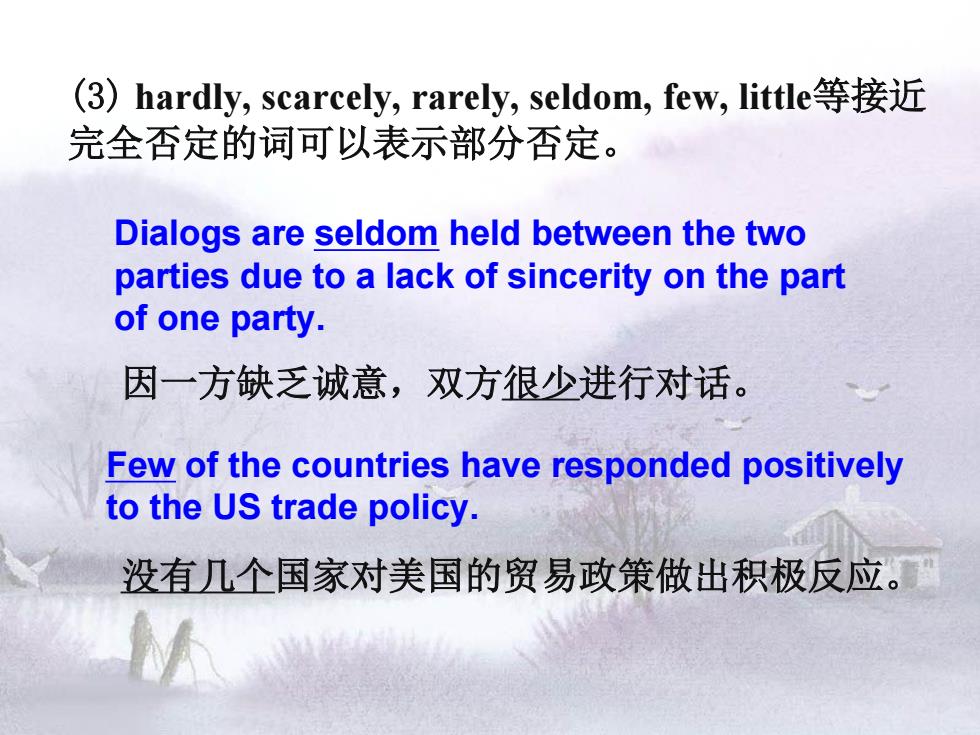 (3) hardly, scarcely, rarely, seldom, few, little等接近完全否定的词可以表示部分否定。

Dialogs are seldom held between the two parties due to a lack of sincerity on the part of one party.

因一方缺乏诚意，双方很少进行对话。

Few of the countries have responded positively to the US trade policy.

没有几个国家对美国的贸易政策做出积极反应。